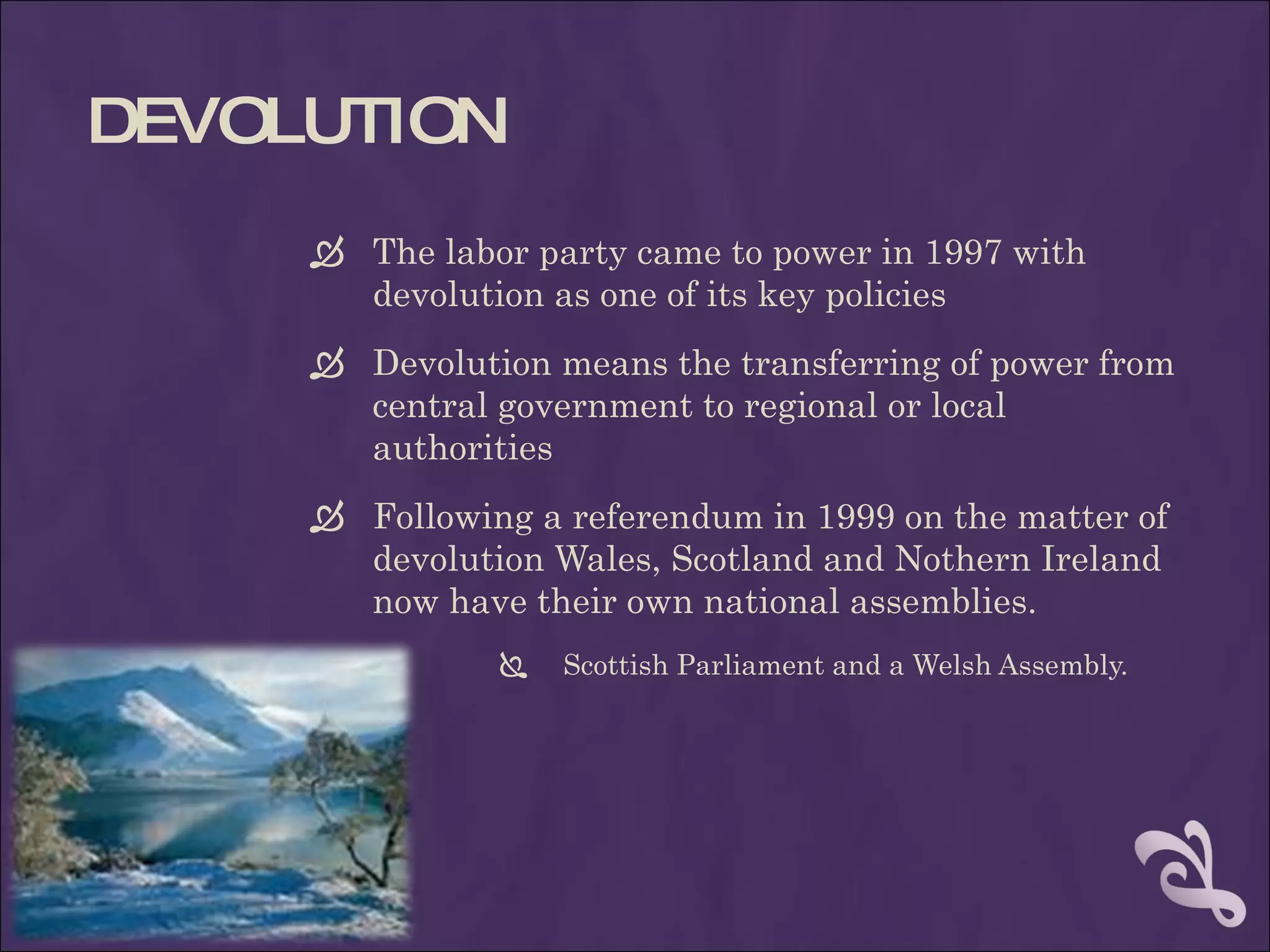 DEVOLUTION

The labor party came to power in 1997 with devolution as one of its key policies

Devolution means the transferring of power from central government to regional or local authorities

Following a referendum in 1999 on the matter of devolution Wales, Scotland and Nothern Ireland now have their own national assemblies.

Scottish Parliament and a Welsh Assembly.